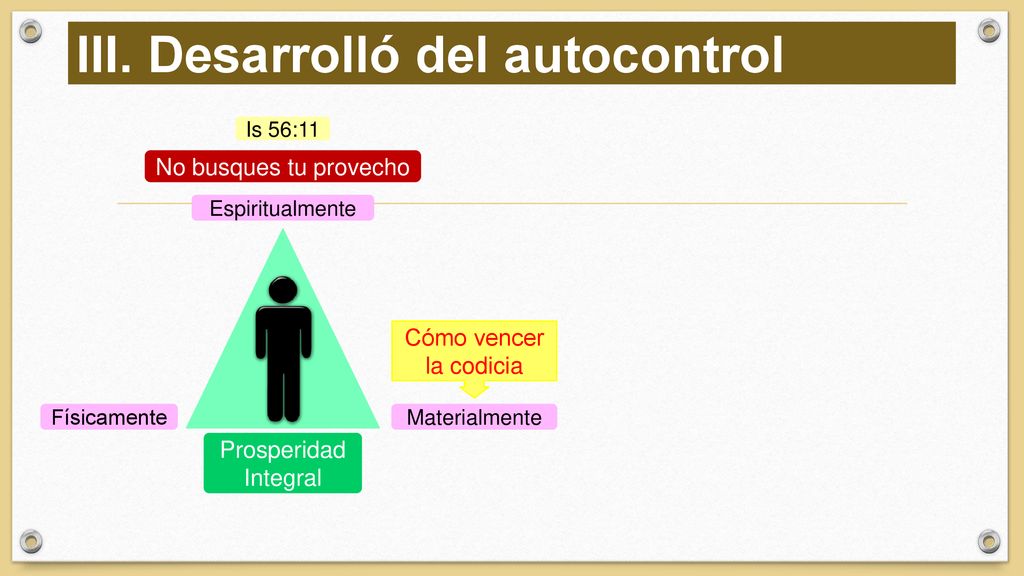 III. Desarrolló del autocontrol

Is 56:11

No busques tu provecho

Espiritualmente

Cómo vencer la codicia

Físicamente

Materialmente

Prosperidad Integral